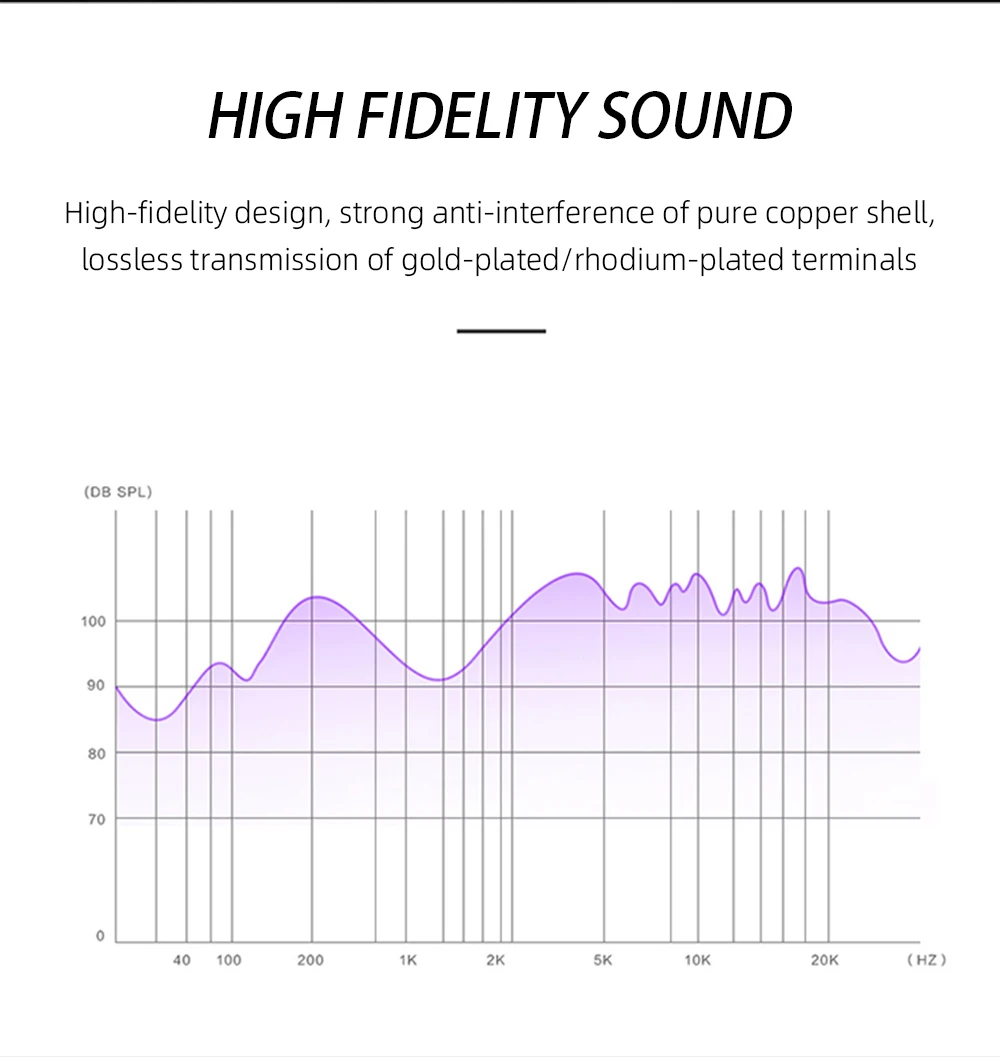 HIGH FIDELITY SOUND

High-fidelity design, strong anti-interference of pure copper shell, lossless transmission of gold-plated/rhodium-plated terminals

(DB SPL)

100
90
80
70
0

40 100 200 1K 2K 5K 10K 20K (HZ)